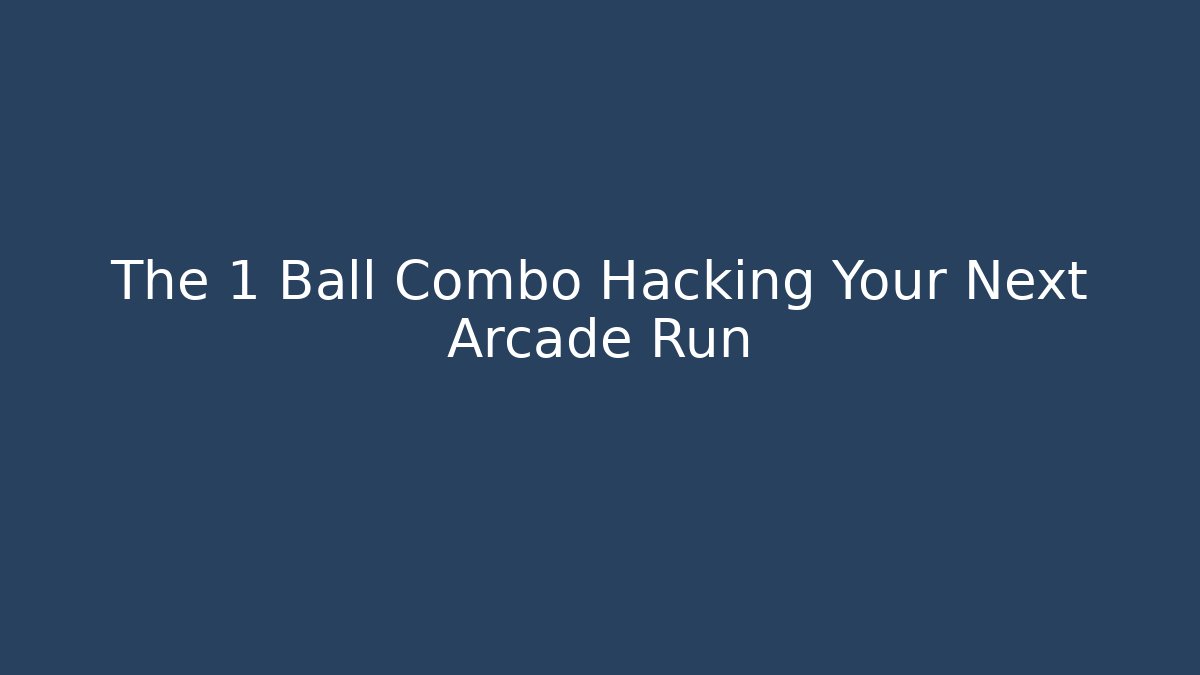 The 1 Ball Combo Hacking Your Next Arcade Run